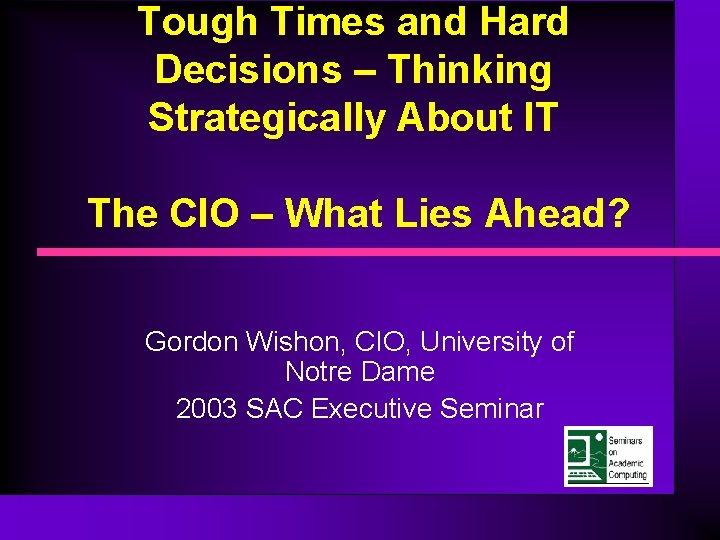 Tough Times and Hard Decisions – Thinking Strategically About IT

The CIO – What Lies Ahead?

Gordon Wishon, CIO, University of Notre Dame

2003 SAC Executive Seminar

Seminars on Academic Computing